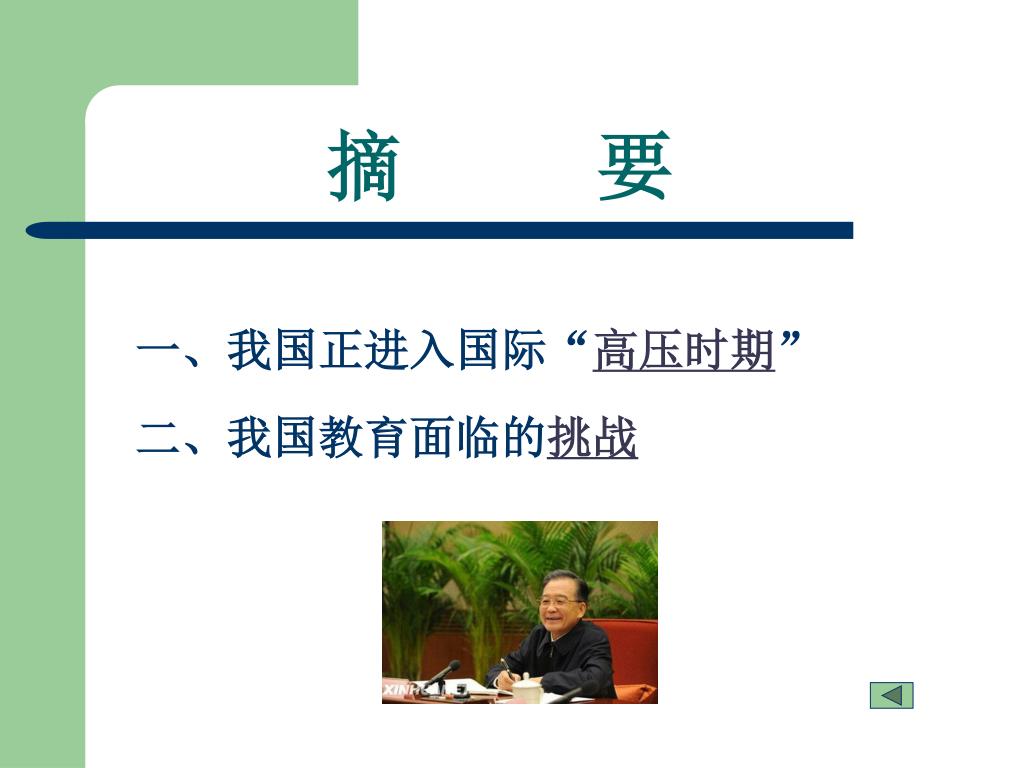 摘　　要

一、我国正进入国际“高压时期”

二、我国教育面临的挑战

XINHUANET